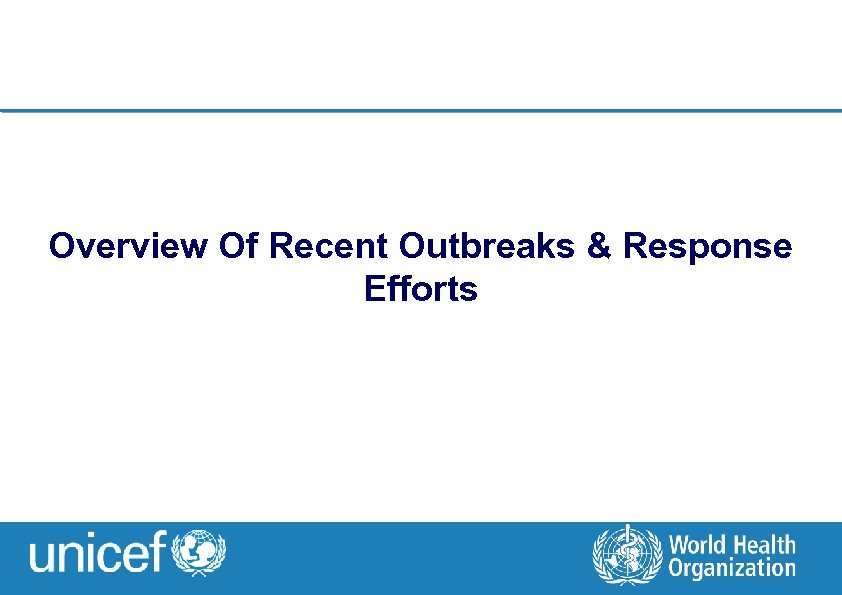 Overview Of Recent Outbreaks & Response Efforts

unicef

World Health Organization